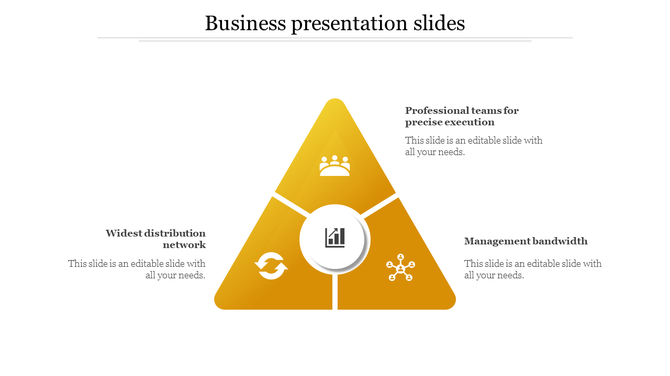 Business presentation slides

Professional teams for precise execution

This slide is an editable slide with all your needs.

Widest distribution network

This slide is an editable slide with all your needs.

Management bandwidth

This slide is an editable slide with all your needs.